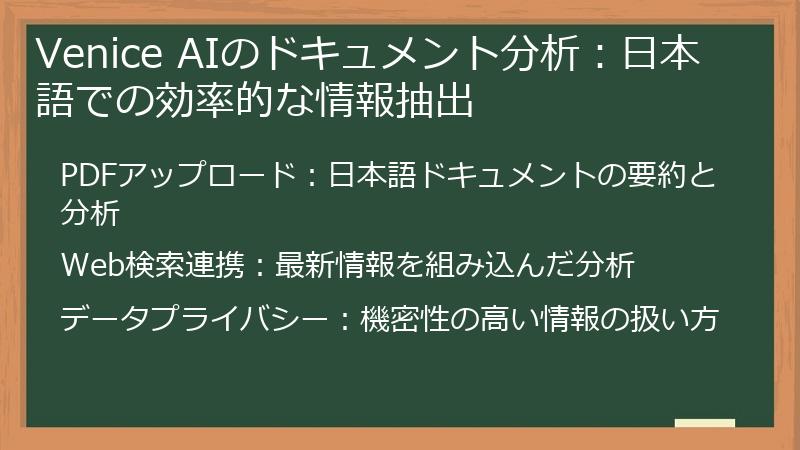 Venice AIのドキュメント分析：日本語での効率的な情報抽出

PDFアップロード：日本語ドキュメントの要約と分析

Web検索連携：最新情報を組み込んだ分析

データプライバシー：機密性の高い情報の扱い方